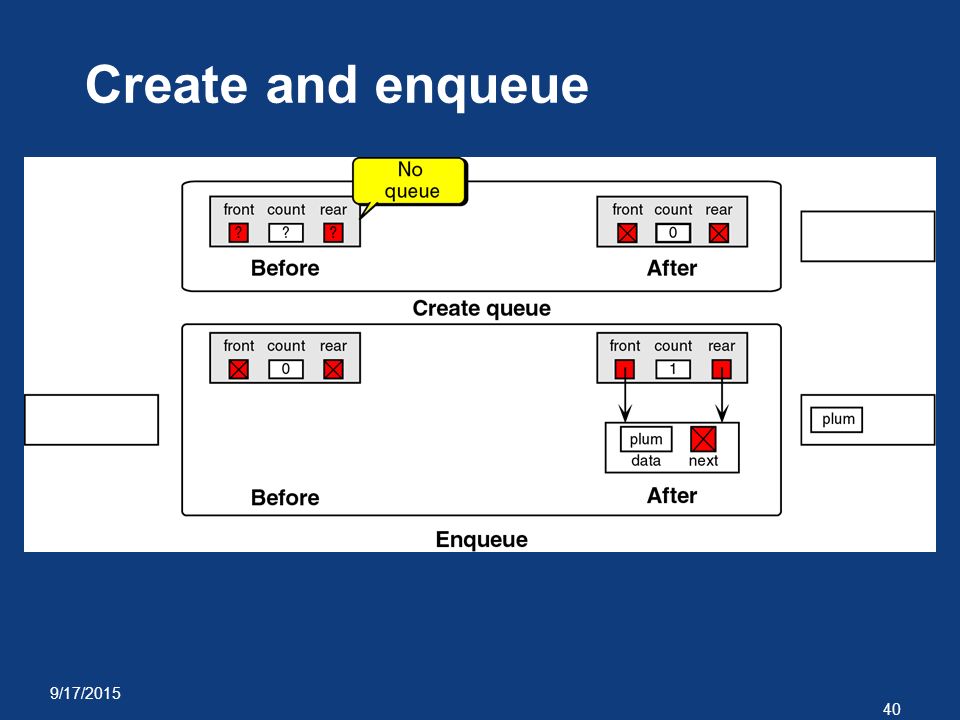 Create and enqueue

No queue

front count rear
? ? ?

Before

front count rear
0

After

Create queue

front count rear
0

Before

front count rear
1

plum
data next

After

plum

Enqueue

9/17/2015

40